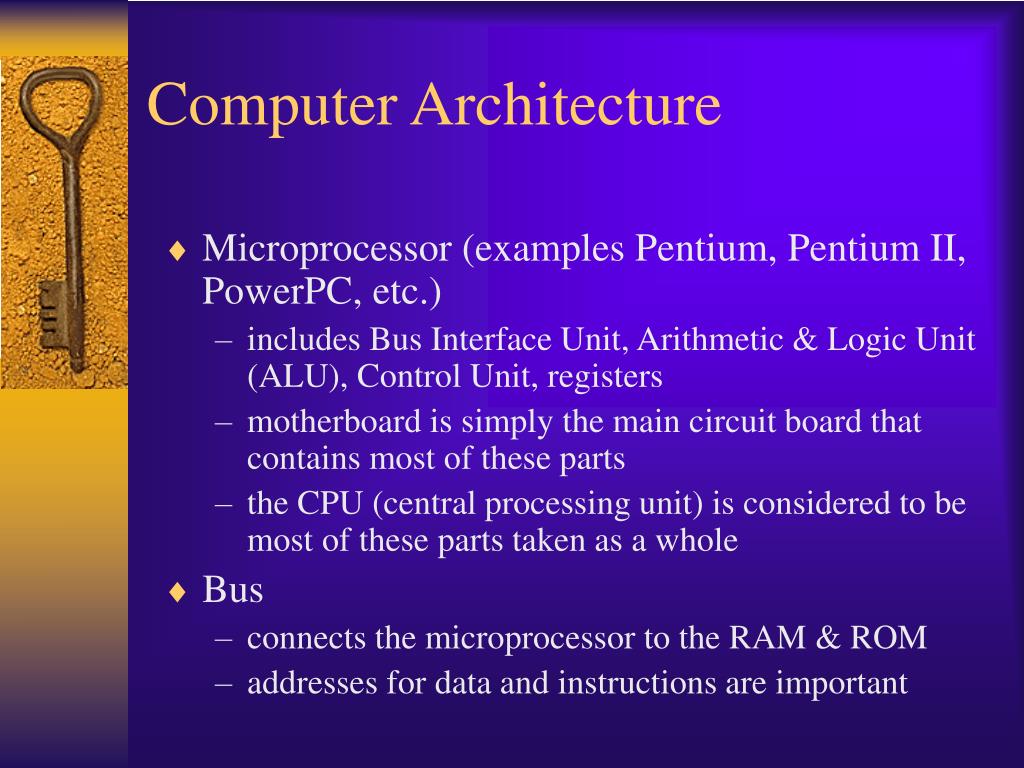 Computer Architecture

♦ Microprocessor (examples Pentium, Pentium II, PowerPC, etc.)
– includes Bus Interface Unit, Arithmetic & Logic Unit (ALU), Control Unit, registers
– motherboard is simply the main circuit board that contains most of these parts
– the CPU (central processing unit) is considered to be most of these parts taken as a whole

♦ Bus
– connects the microprocessor to the RAM & ROM
– addresses for data and instructions are important